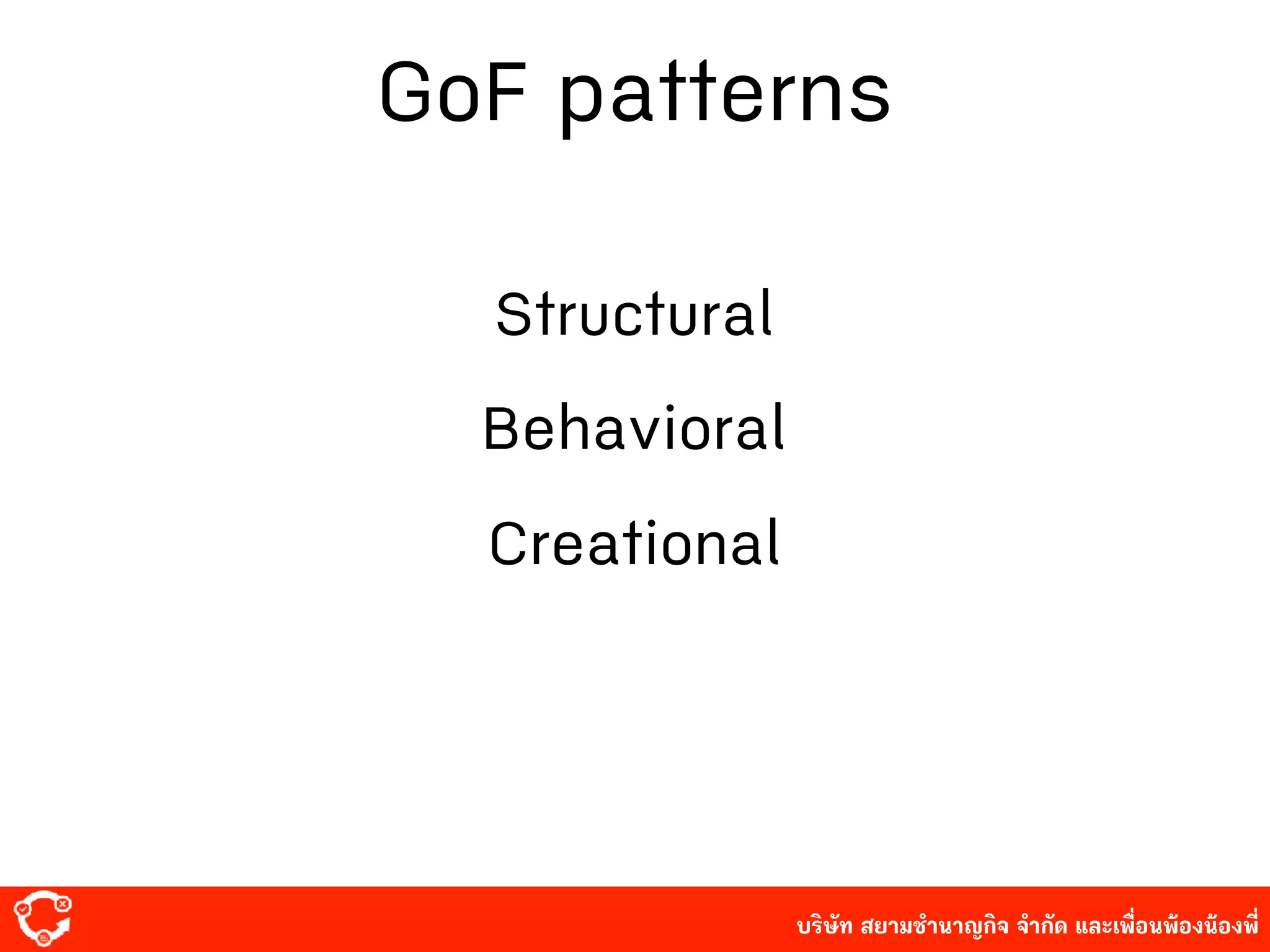 GoF patterns

Structural

Behavioral

Creational

บริษัท สยามชำนาญกิจ จำกัด และเพื่อนพ้องน้องพี่